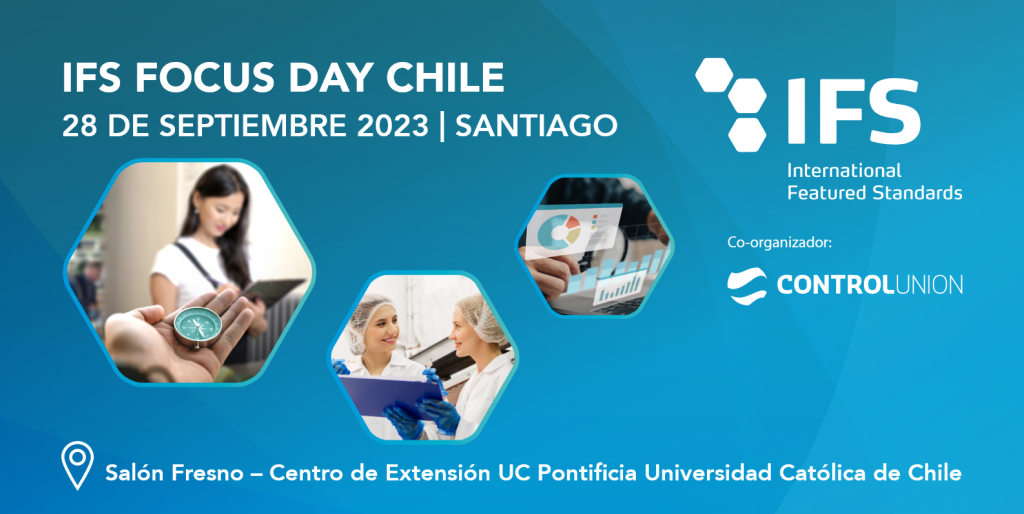 IFS FOCUS DAY CHILE
28 DE SEPTIEMBRE 2023 | SANTIAGO

IFS
International
Featured Standards

Co-organizador:

CONTROLUNION

Salón Fresno – Centro de Extensión UC Pontificia Universidad Católica de Chile